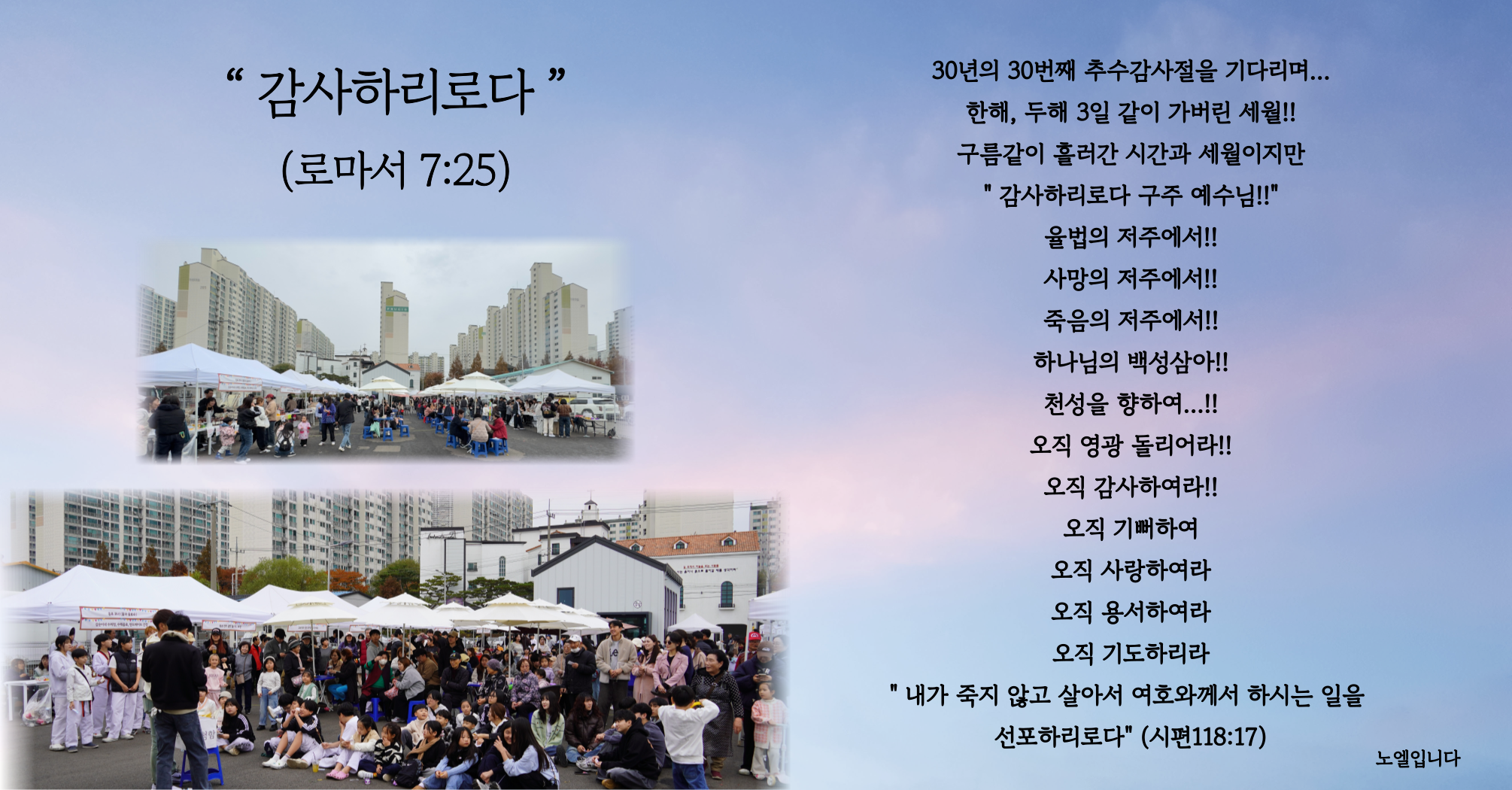 “ 감사하리로다 ”

(로마서 7:25)

30년의 30번째 추수감사절을 기다리며...

한해, 두해 3일 같이 가버린 세월!!

구름같이 흘러간 시간과 세월이지만

" 감사하리로다 구주 예수님!!"

율법의 저주에서!!

사망의 저주에서!!

죽음의 저주에서!!

하나님의 백성삼아!!

천성을 향하여...!!

오직 영광 돌리어라!!

오직 감사하여라!!

오직 기뻐하여

오직 사랑하여라

오직 용서하여라

오직 기도하리라

" 내가 죽지 않고 살아서 여호와께서 하시는 일을 선포하리로다" (시편118:17)

노엘입니다